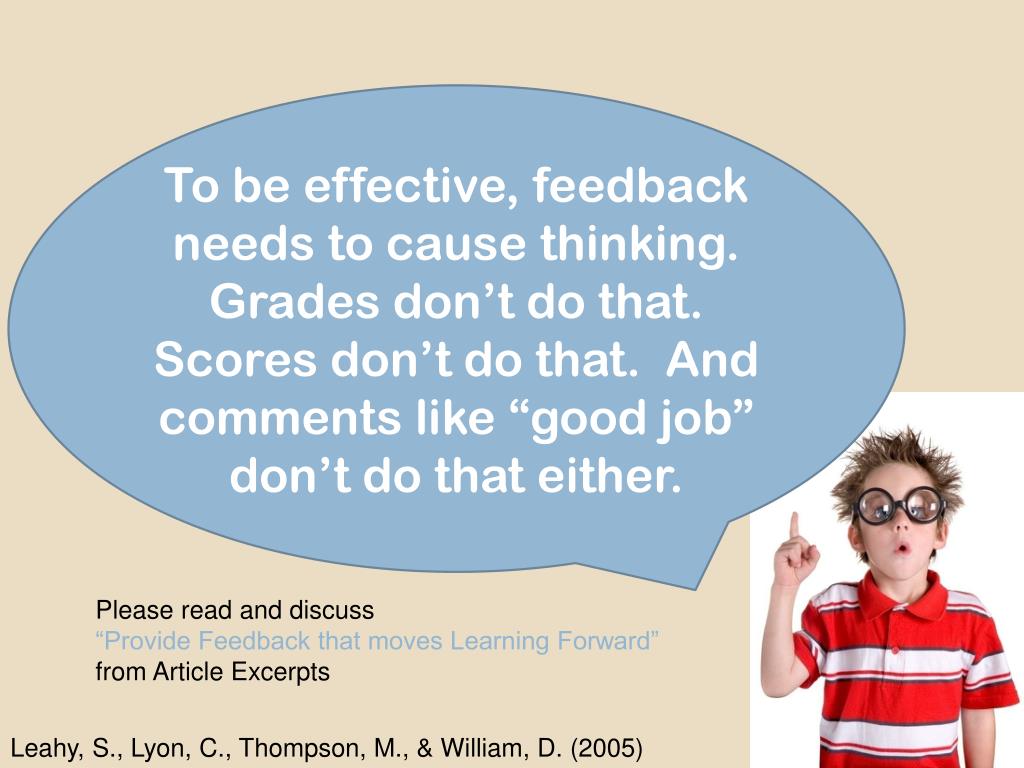 To be effective, feedback needs to cause thinking. Grades don’t do that. Scores don’t do that. And comments like “good job” don’t do that either.

Please read and discuss
“Provide Feedback that moves Learning Forward”
from Article Excerpts

Leahy, S., Lyon, C., Thompson, M., & William, D. (2005)